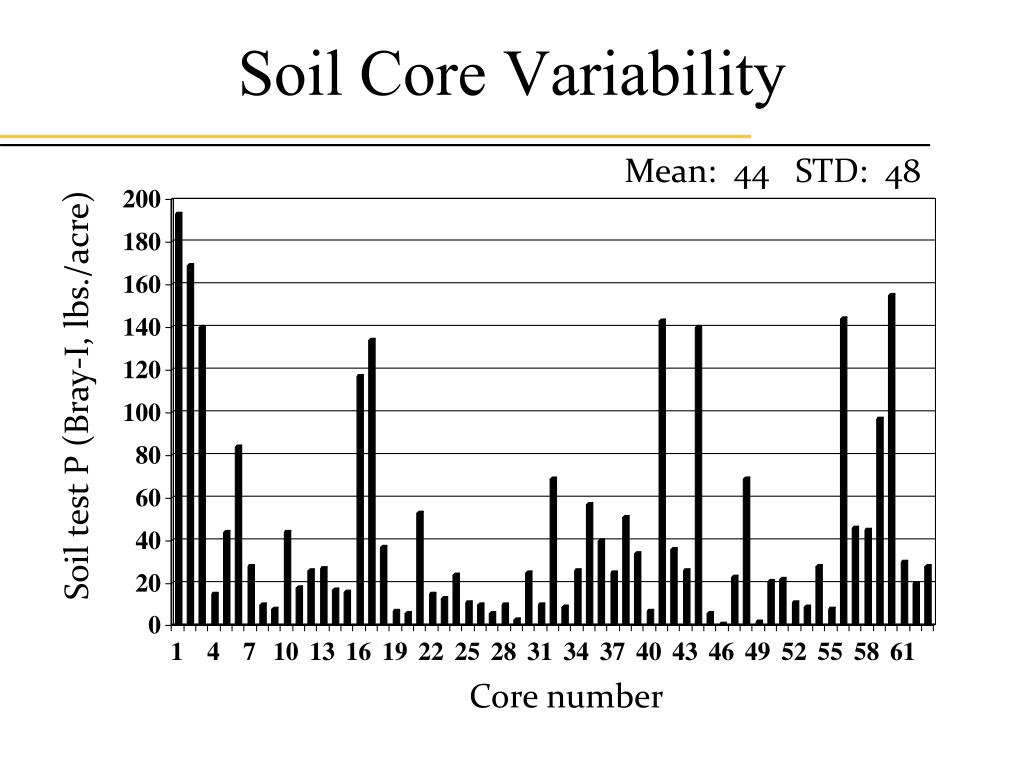 Soil Core Variability

Mean: 44 STD: 48

Soil test P (Bray-I, lbs./acre)

200
180
160
140
120
100
80
60
40
20
0

1 4 7 10 13 16 19 22 25 28 31 34 37 40 43 46 49 52 55 58 61

Core number